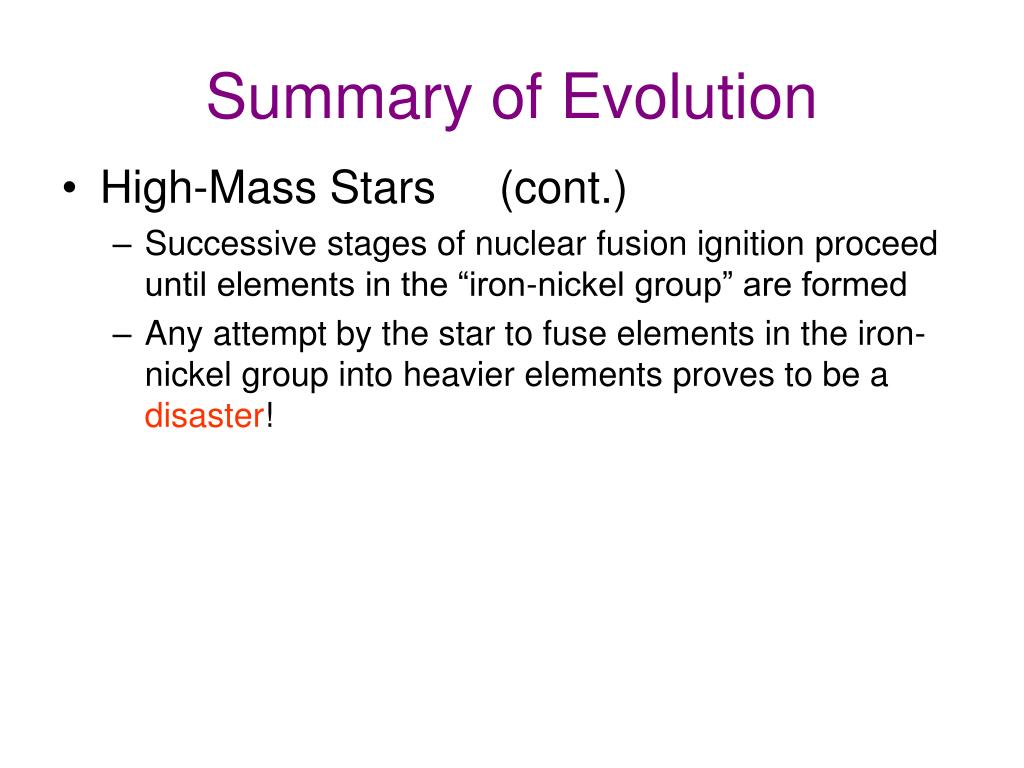 Summary of Evolution

• High-Mass Stars (cont.)
– Successive stages of nuclear fusion ignition proceed until elements in the “iron-nickel group” are formed
– Any attempt by the star to fuse elements in the iron-nickel group into heavier elements proves to be a disaster!